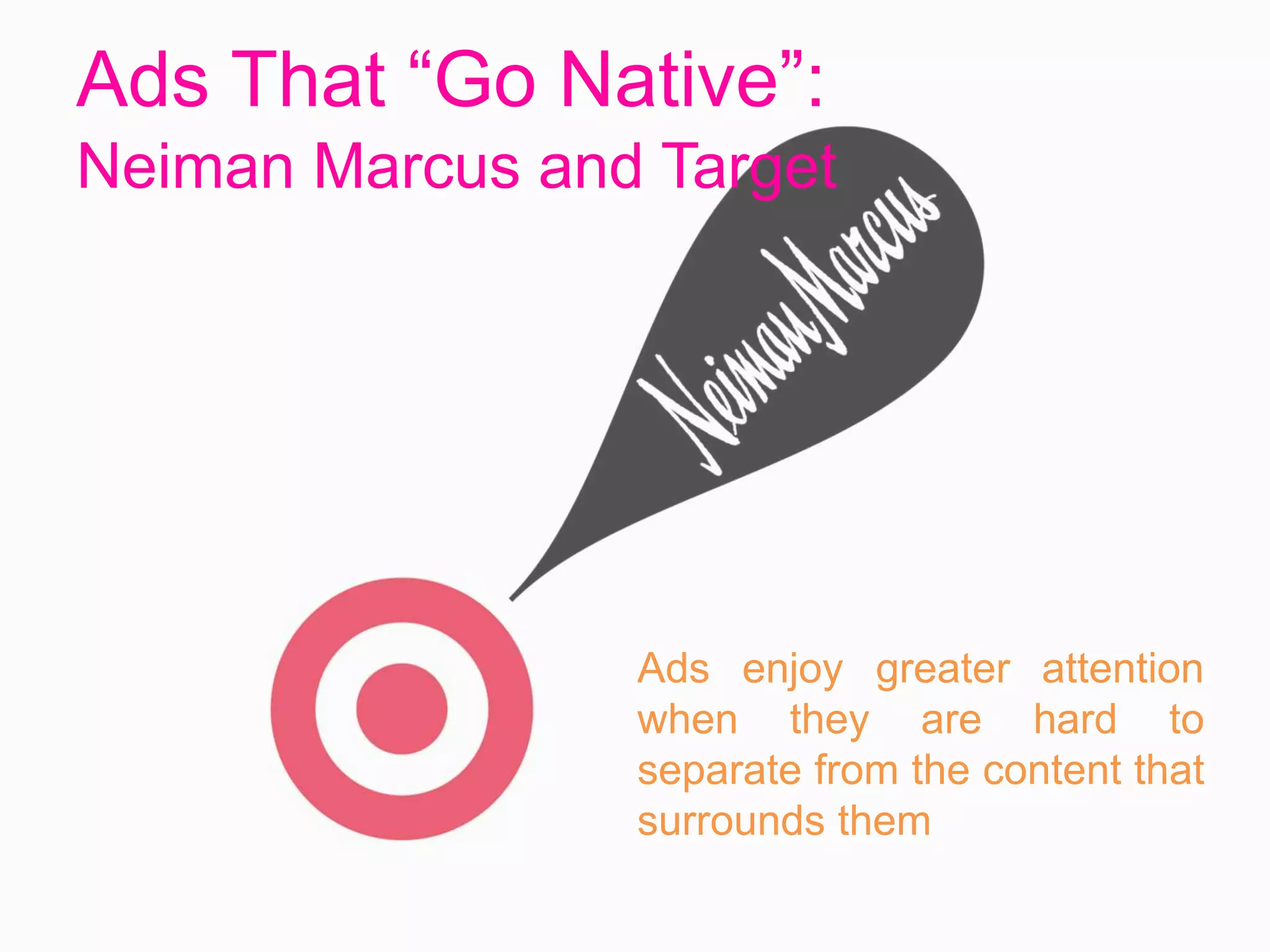 Ads That “Go Native”:
Neiman Marcus and Target

Neiman Marcus

Ads enjoy greater attention when they are hard to separate from the content that surrounds them